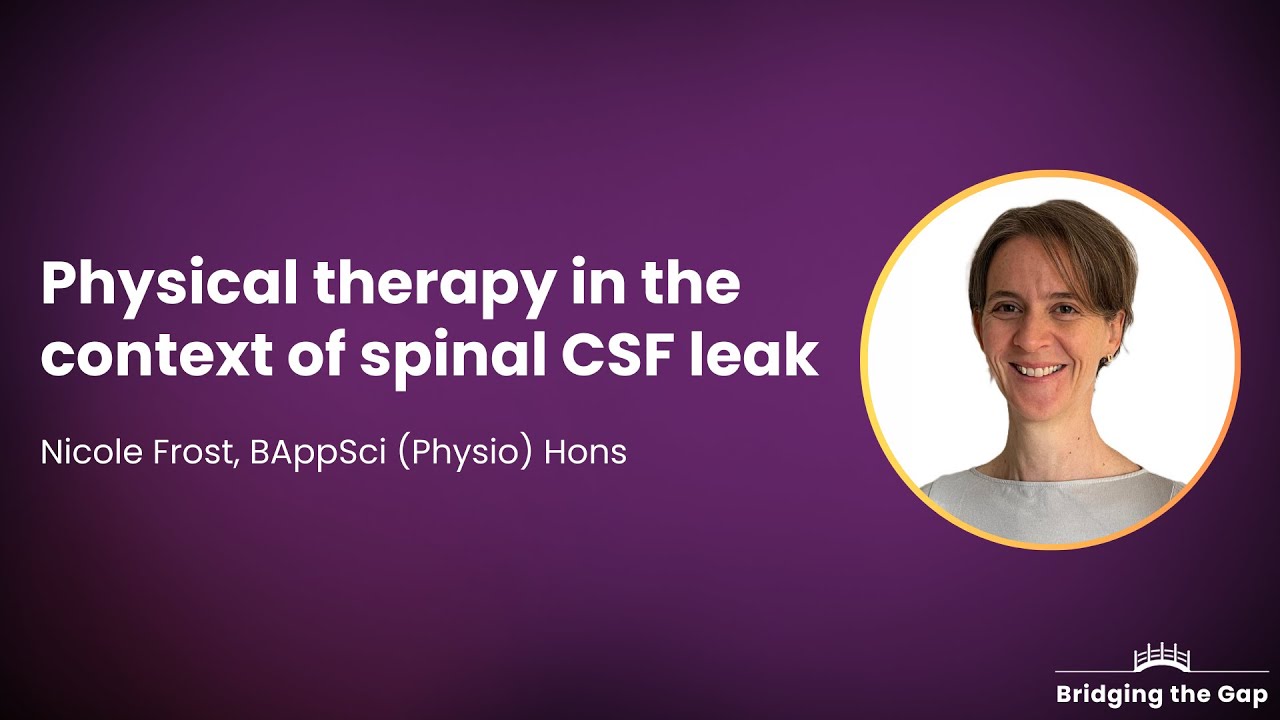 Physical therapy in the context of spinal CSF leak

Nicole Frost, BAppSci (Physio) Hons

Bridging the Gap